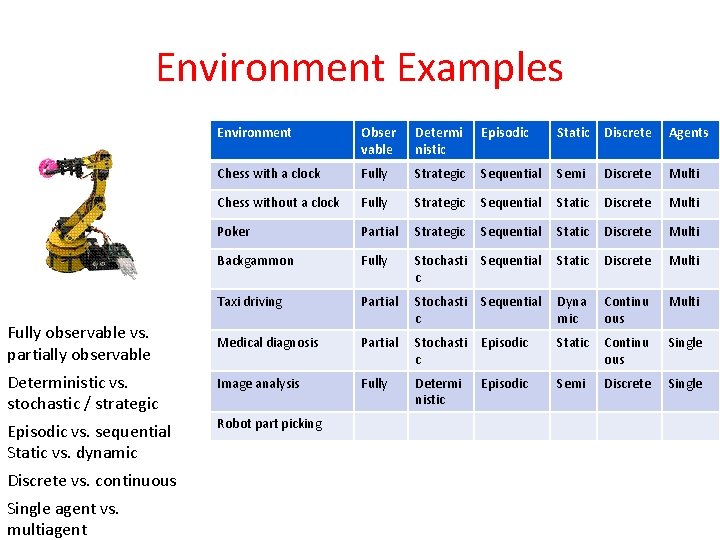 Environment Examples

| Environment | Observable | Deterministic | Episodic | Static | Discrete | Agents |
|---|---|---|---|---|---|---|
| Chess with a clock | Fully | Strategic | Sequential | Semi | Discrete | Multi |
| Chess without a clock | Fully | Strategic | Sequential | Static | Discrete | Multi |
| Poker | Partial | Strategic | Sequential | Static | Discrete | Multi |
| Backgammon | Fully | Stochastic | Sequential | Static | Discrete | Multi |
| Taxi driving | Partial | Stochastic | Sequential | Dynamic | Continuous | Multi |
| Medical diagnosis | Partial | Stochastic | Episodic | Static | Continuous | Single |
| Image analysis | Fully | Deterministic | Episodic | Semi | Discrete | Single |
| Robot part picking | | | | | | |

Fully observable vs. partially observable

Deterministic vs. stochastic / strategic

Episodic vs. sequential
Static vs. dynamic

Discrete vs. continuous

Single agent vs. multiagent